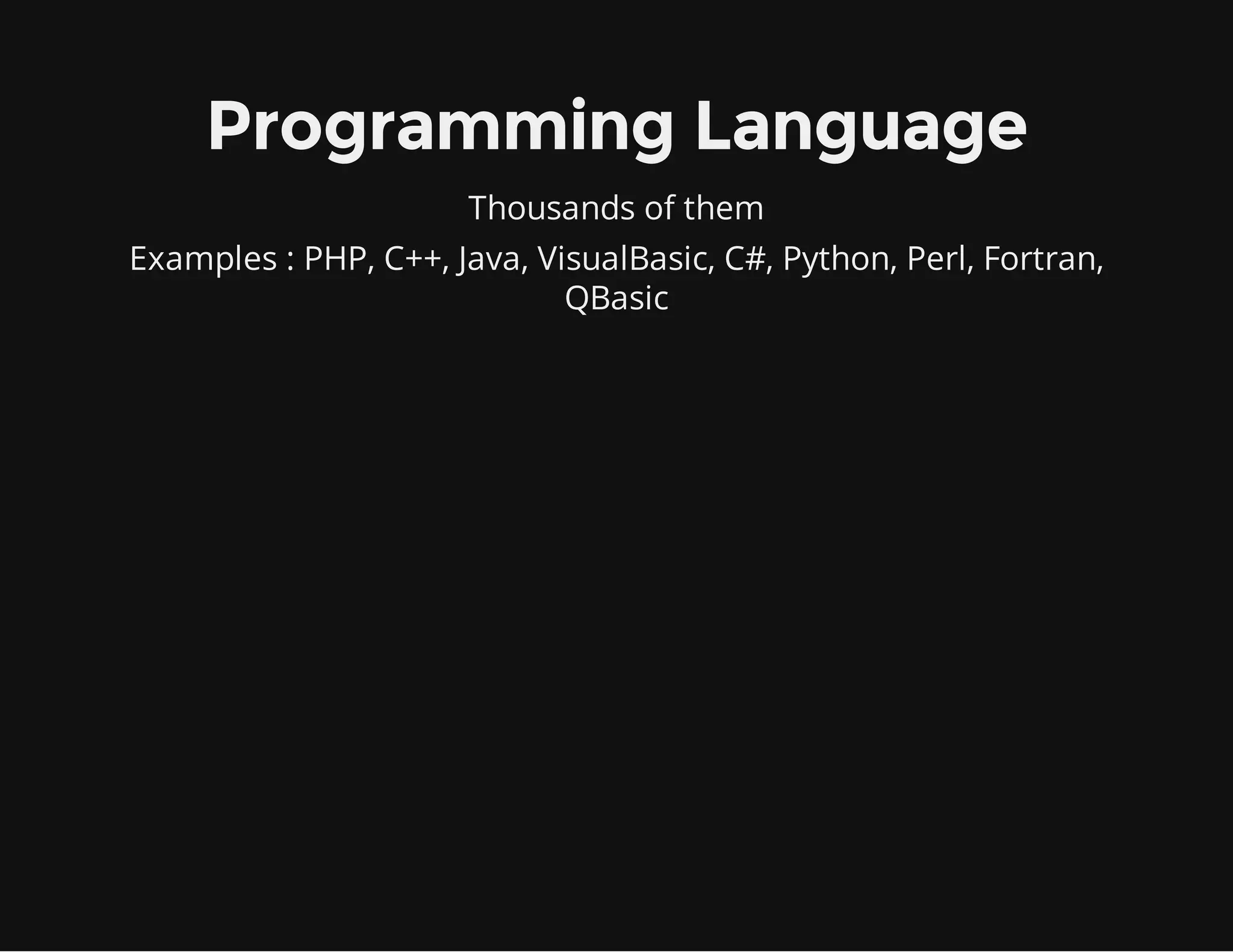 Programming Language

Thousands of them

Examples : PHP, C++, Java, VisualBasic, C#, Python, Perl, Fortran, QBasic